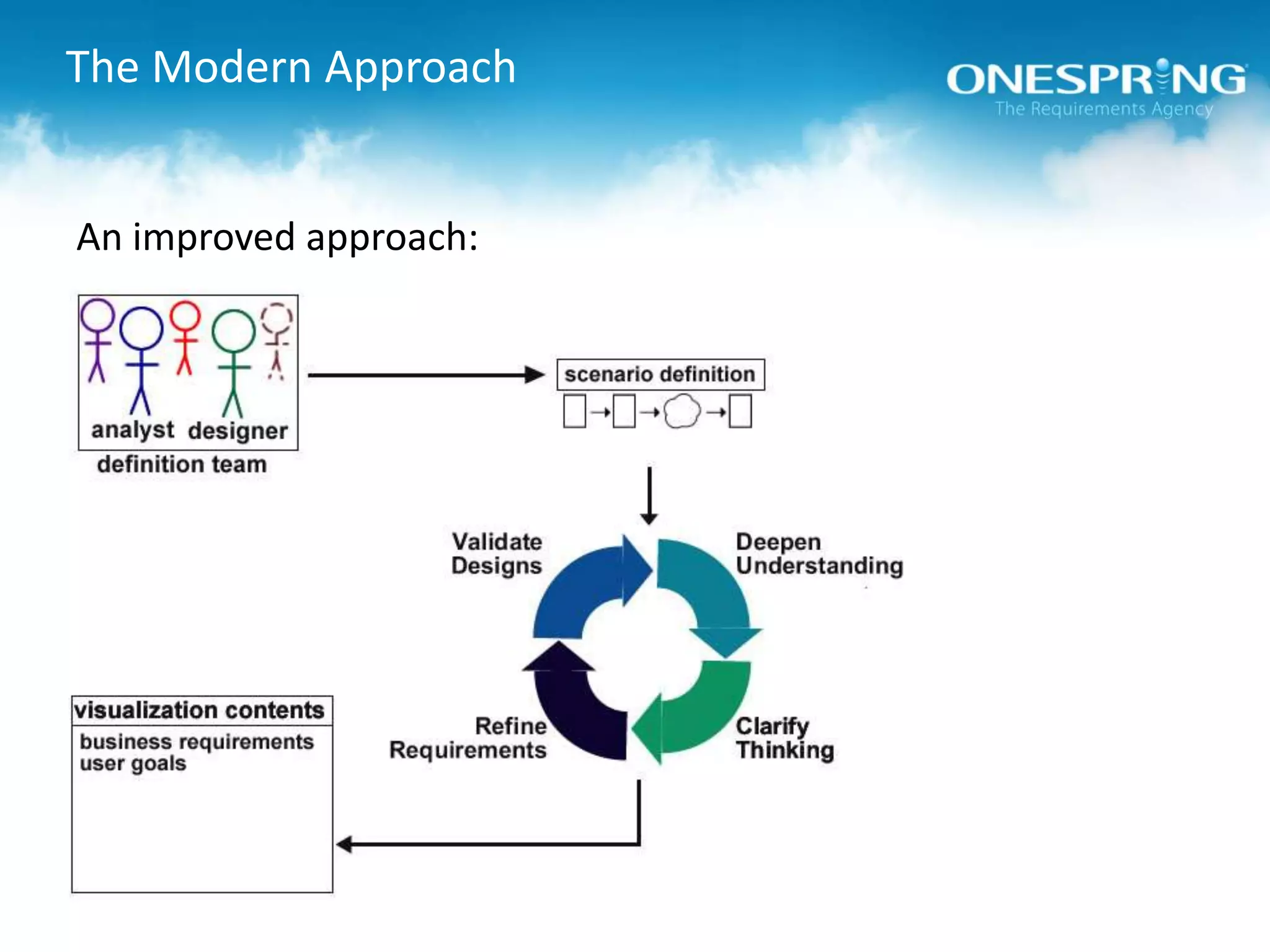 The Modern Approach

ONESPRING
The Requirements Agency

An improved approach:

analyst designer
definition team

scenario definition

Validate Designs

Deepen Understanding

Refine Requirements

Clarify Thinking

visualization contents

business requirements
user goals